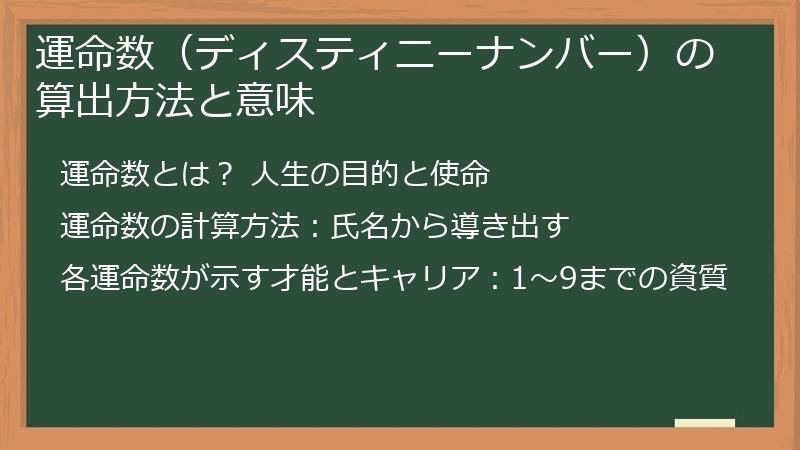 運命数（ディスティニーナンバー）の算出方法と意味

運命数とは？ 人生の目的と使命

運命数の計算方法：氏名から導き出す

各運命数が示す才能とキャリア：1～9までの資質